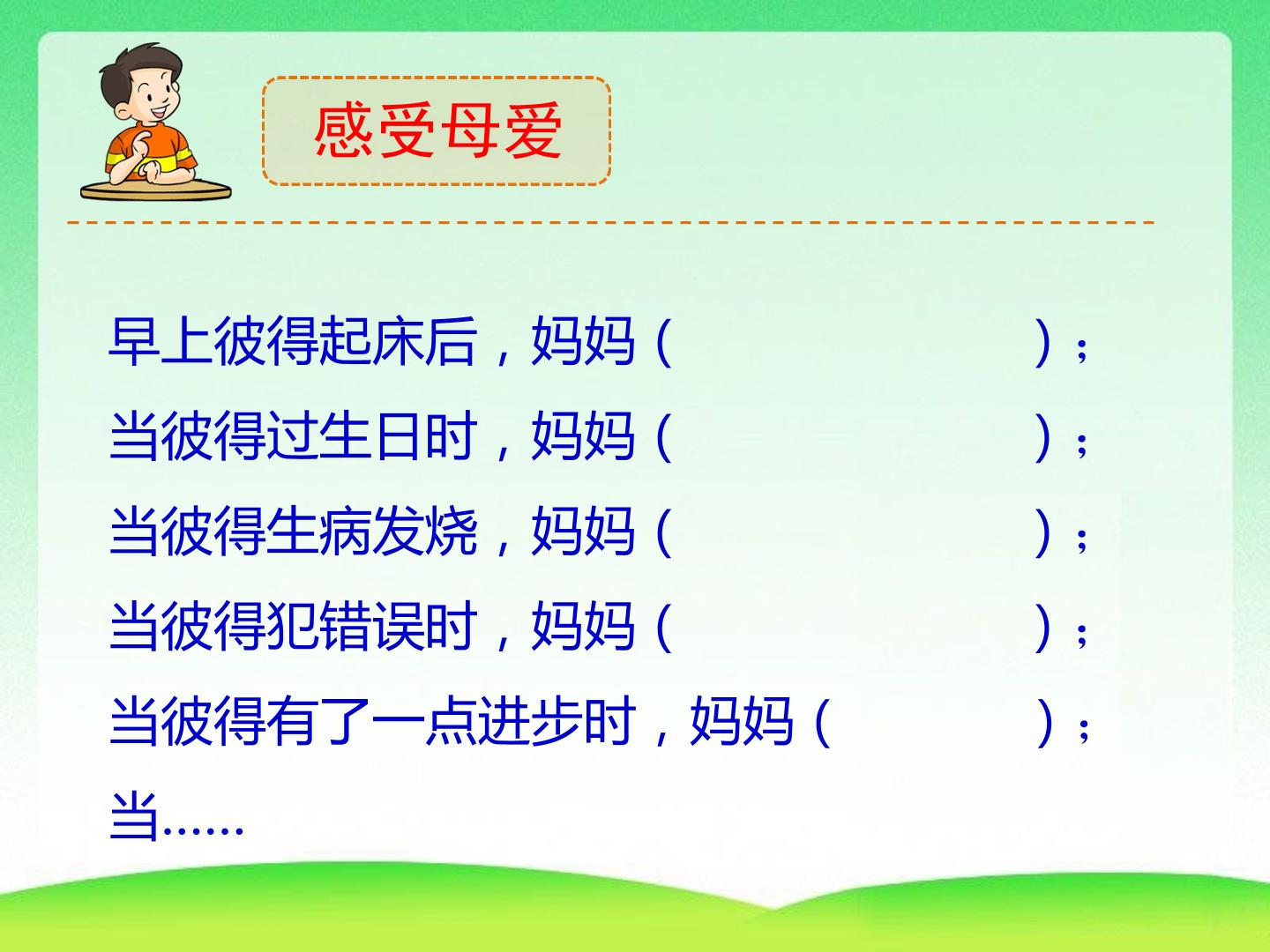 感受母爱

早上彼得起床后，妈妈（ ）；

当彼得过生日时，妈妈（ ）；

当彼得生病发烧，妈妈（ ）；

当彼得犯错误时，妈妈（ ）；

当彼得有了一点进步时，妈妈（ ）；

当……